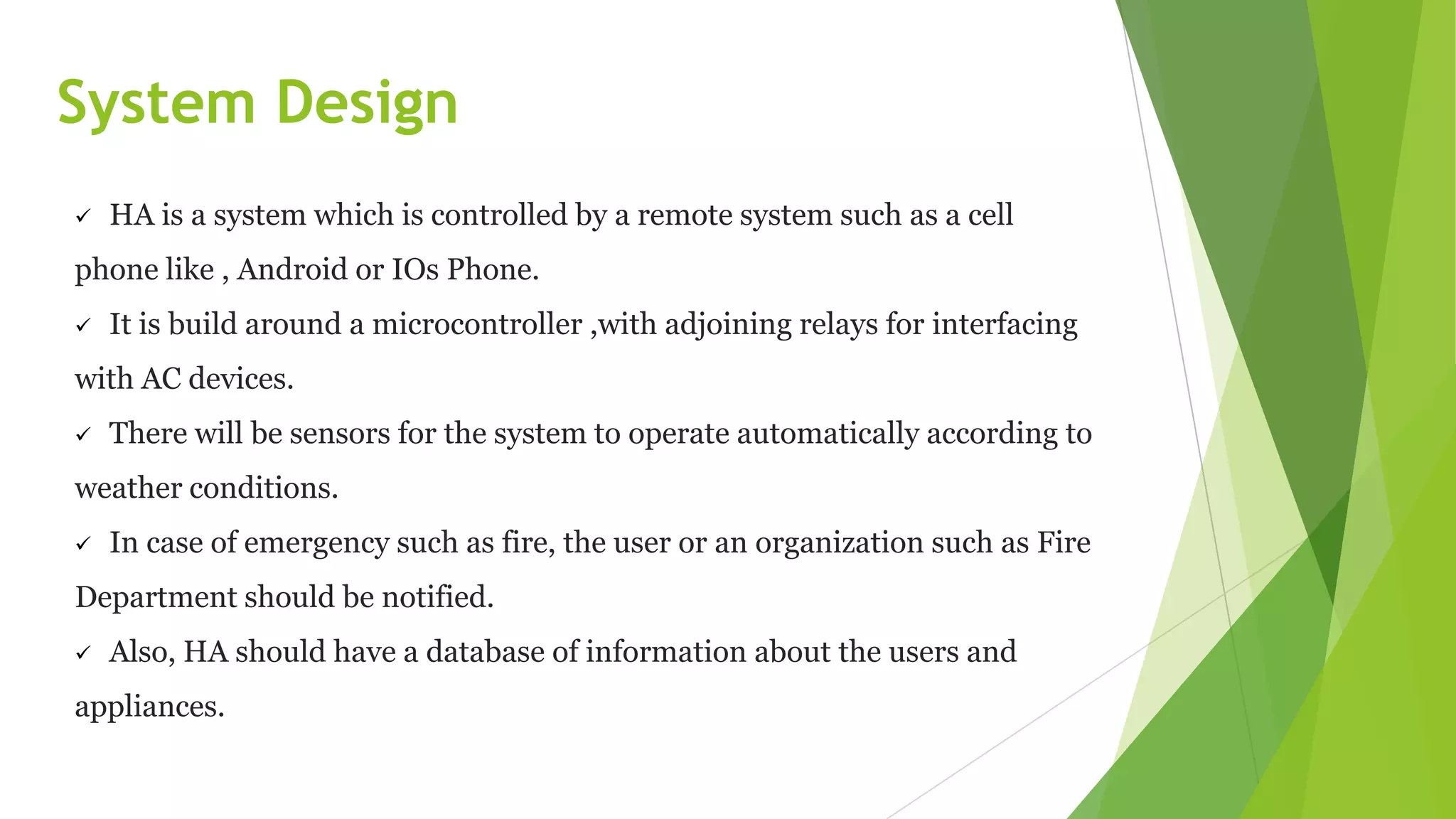 System Design

✓ HA is a system which is controlled by a remote system such as a cell phone like , Android or IOs Phone.

✓ It is build around a microcontroller ,with adjoining relays for interfacing with AC devices.

✓ There will be sensors for the system to operate automatically according to weather conditions.

✓ In case of emergency such as fire, the user or an organization such as Fire Department should be notified.

✓ Also, HA should have a database of information about the users and appliances.